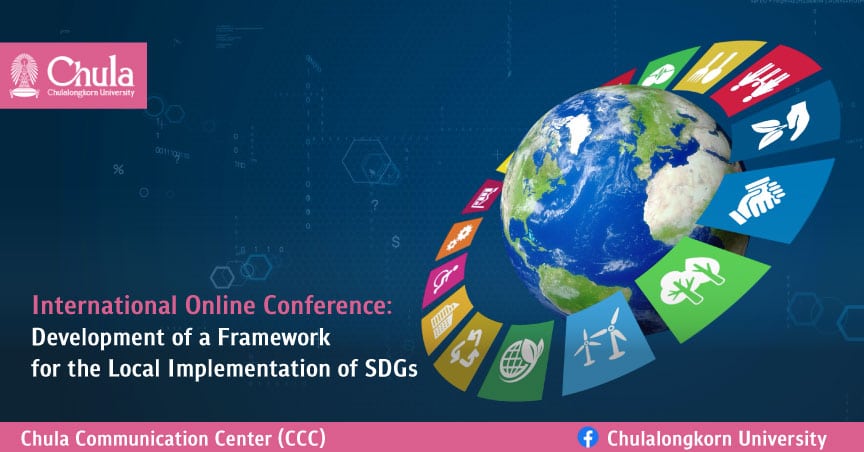 Chula
Chulalongkorn University

International Online Conference:
Development of a Framework for the Local Implementation of SDGs

Chula Communication Center (CCC)

Chulalongkorn University